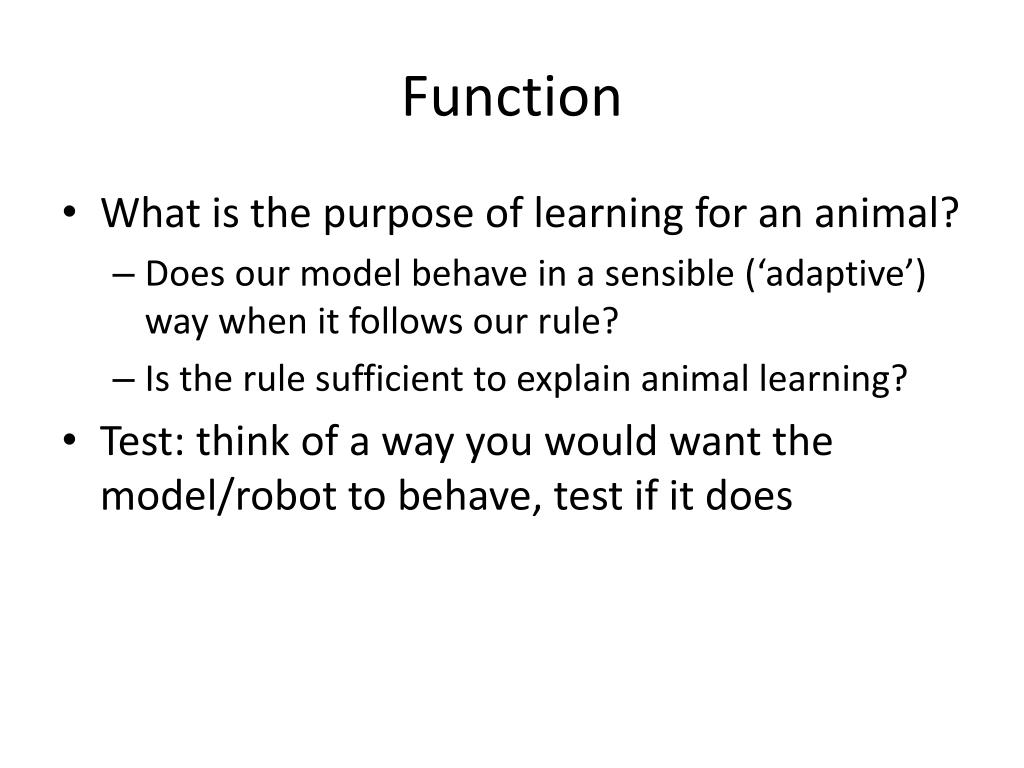 Function

• What is the purpose of learning for an animal?
– Does our model behave in a sensible (‘adaptive’) way when it follows our rule?
– Is the rule sufficient to explain animal learning?
• Test: think of a way you would want the model/robot to behave, test if it does